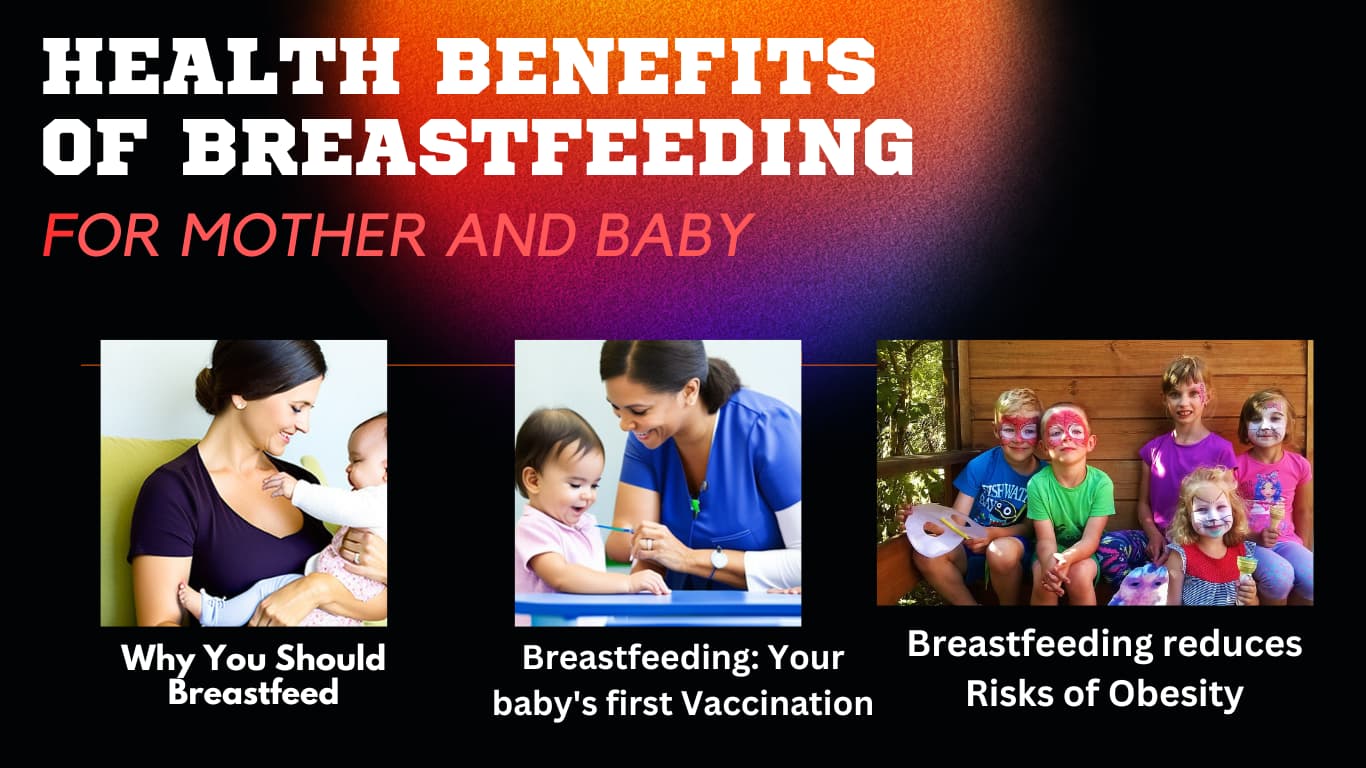 HEALTH BENEFITS OF BREASTFEEDING

FOR MOTHER AND BABY

Why You Should Breastfeed

Breastfeeding: Your baby's first Vaccination

Breastfeeding reduces Risks of Obesity